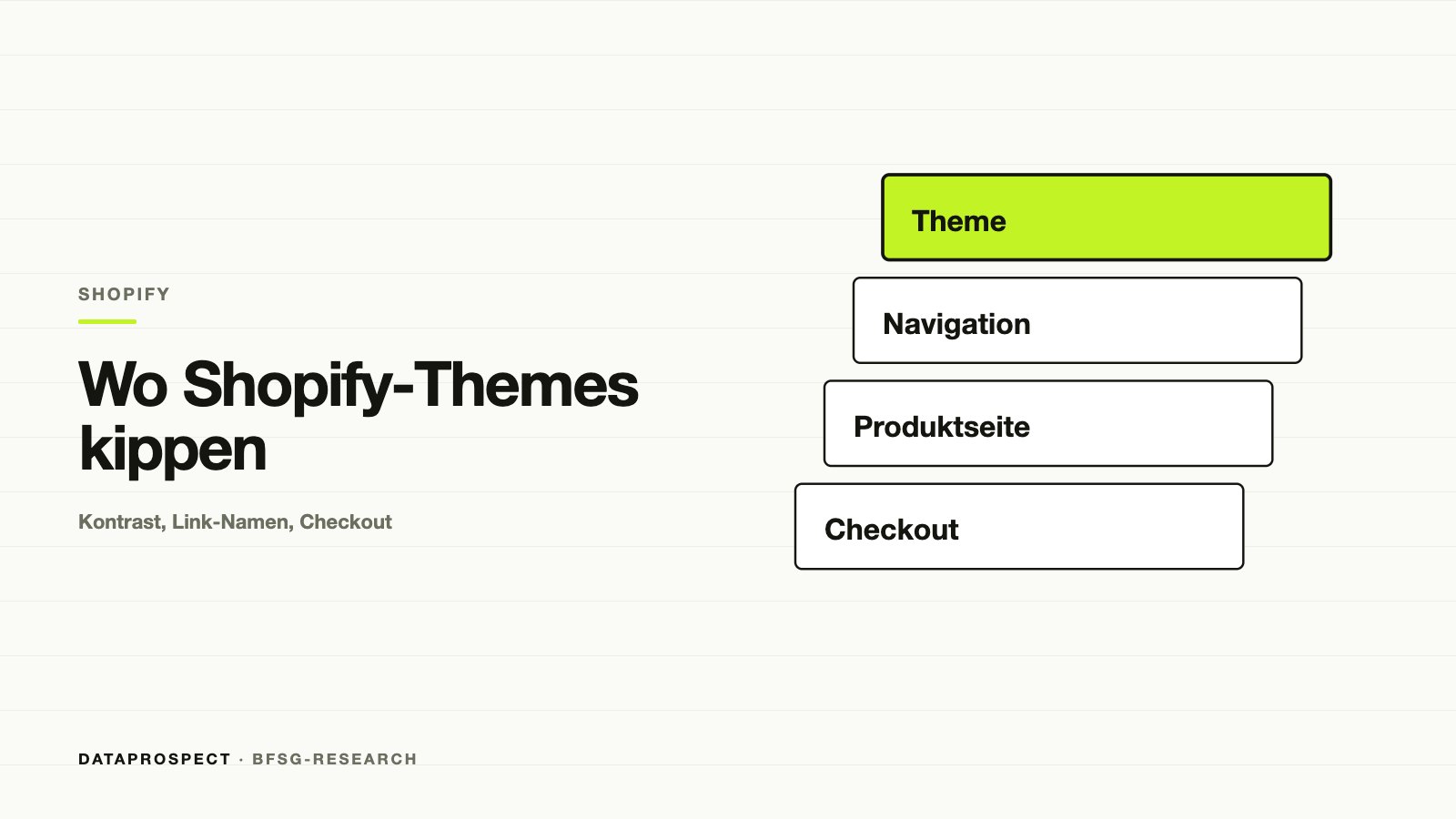 SHOPIFY

Wo Shopify-Themes kippen

Kontrast, Link-Namen, Checkout

Theme

Navigation

Produktseite

Checkout

DATAPROSPECT · BFSG-RESEARCH